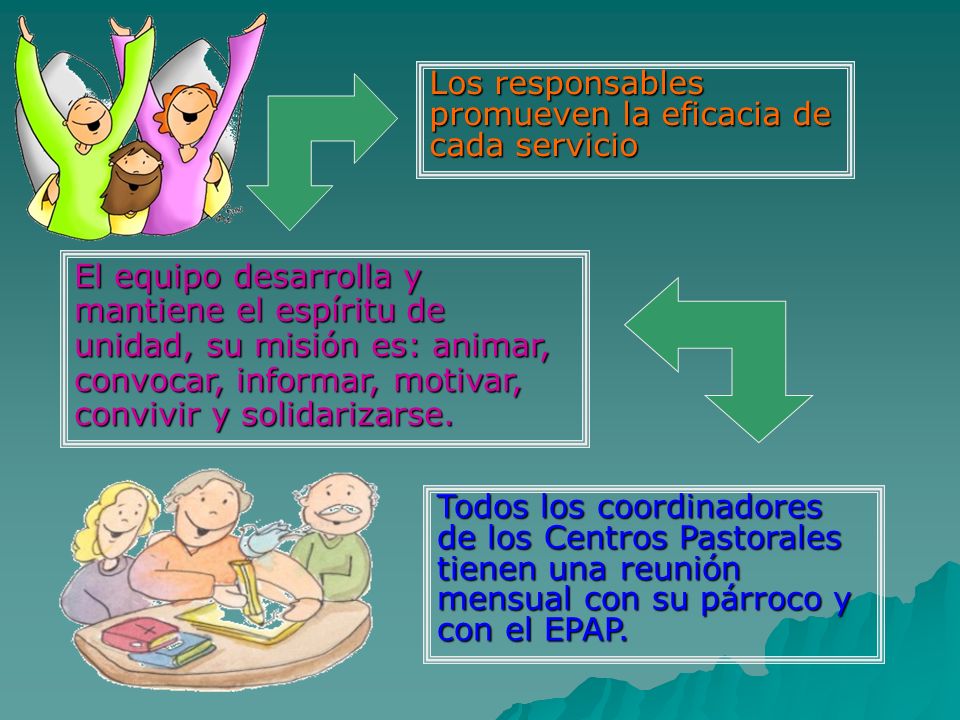 Los responsables promueven la eficacia de cada servicio

El equipo desarrolla y mantiene el espíritu de unidad, su misión es: animar, convocar, informar, motivar, convivir y solidarizarse.

Todos los coordinadores de los Centros Pastorales tienen una reunión mensual con su párroco y con el EPAP.